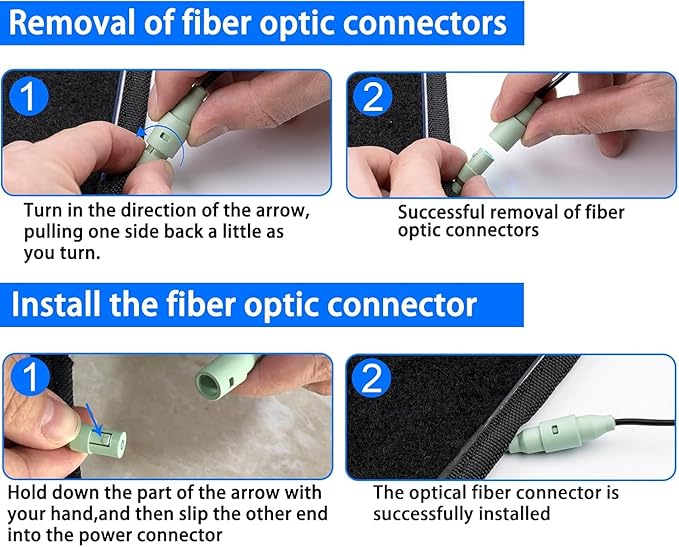 Removal of fiber optic connectors

1

Turn in the direction of the arrow, pulling one side back a little as you turn.

2

Successful removal of fiber optic connectors

Install the fiber optic connector

1

Hold down the part of the arrow with your hand,and then slip the other end into the power connector

2

The optical fiber connector is successfully installed